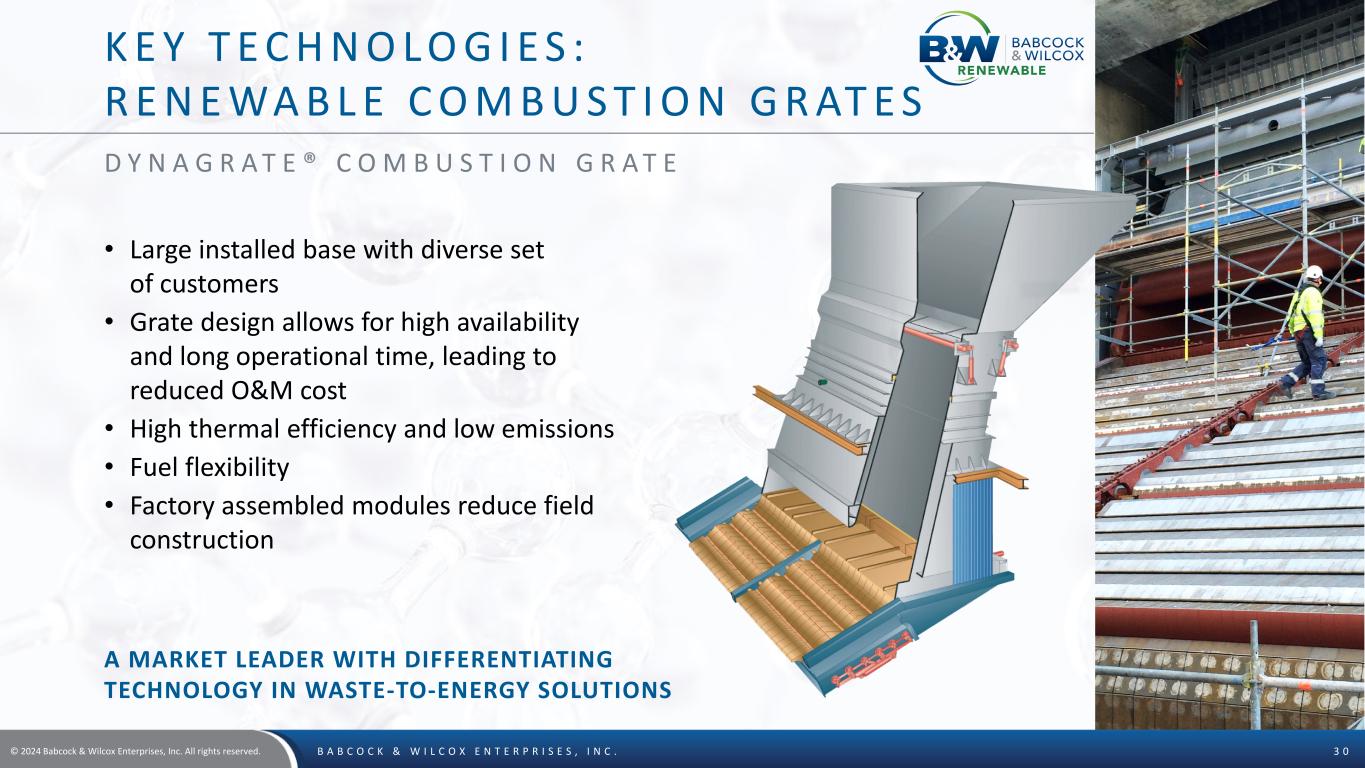 KEY TECHNOLOGIES:
RENEWABLE COMBUSTION GRATES

B&W BABCOCK & WILCOX RENEWABLE

DYNAGRATE® COMBUSTION GRATE

• Large installed base with diverse set of customers
• Grate design allows for high availability and long operational time, leading to reduced O&M cost
• High thermal efficiency and low emissions
• Fuel flexibility
• Factory assembled modules reduce field construction

A MARKET LEADER WITH DIFFERENTIATING TECHNOLOGY IN WASTE-TO-ENERGY SOLUTIONS

© 2024 Babcock & Wilcox Enterprises, Inc. All rights reserved.

BABCOCK & WILCOX ENTERPRISES, INC.

30